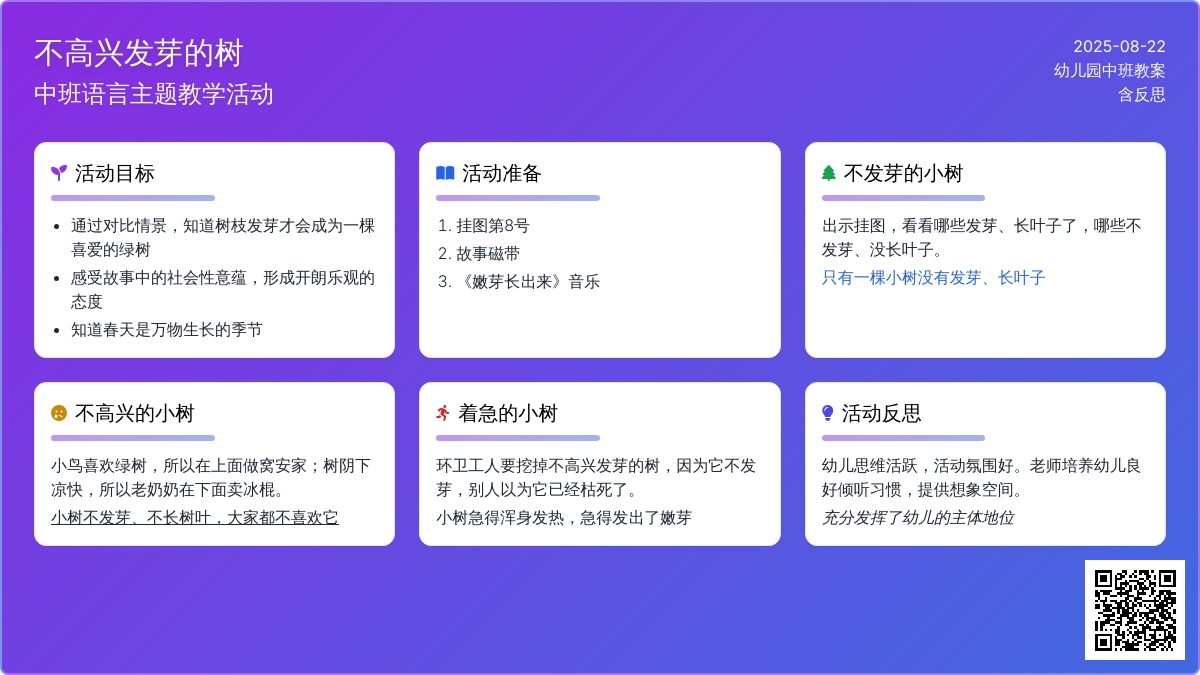 不高兴发芽的树
中班语言主题教学活动

2025-08-22
幼儿园中班教案
含反思

活动目标

- 通过对比情景，知道树枝发芽才会成为一棵喜爱的绿树
- 感受故事中的社会性意蕴，形成开朗乐观的态度
- 知道春天是万物生长的季节

活动准备

1. 挂图第8号
2. 故事磁带
3. 《嫩芽长出来》音乐

不发芽的小树

出示挂图，看看哪些发芽、长叶子了，哪些不发芽、没长叶子。

只有一棵小树没有发芽、长叶子

不高兴的小树

小鸟喜欢绿树，所以在上面做窝安家；树阴下凉快，所以老奶奶在下面卖冰棍。

小树不发芽、不长树叶，大家都不喜欢它

着急的小树

环卫工人要挖掉不高兴发芽的树，因为它不发芽，别人以为它已经枯死了。

小树急得浑身发热，急得发出了嫩芽

活动反思

幼儿思维活跃，活动氛围好。老师培养幼儿良好倾听习惯，提供想象空间。

充分发挥了幼儿的主体地位